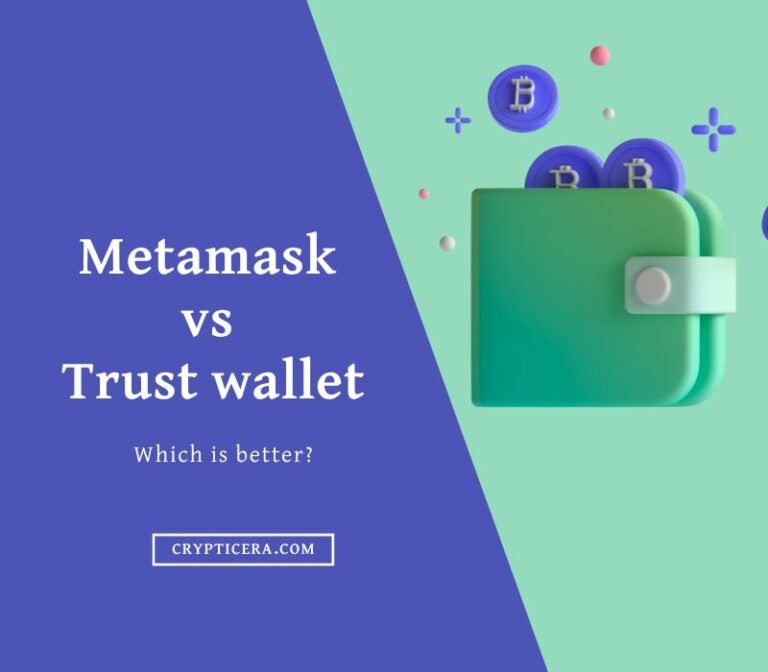 Metamask
vs
Trust wallet

Which is better?

CRYPTICERA.COM